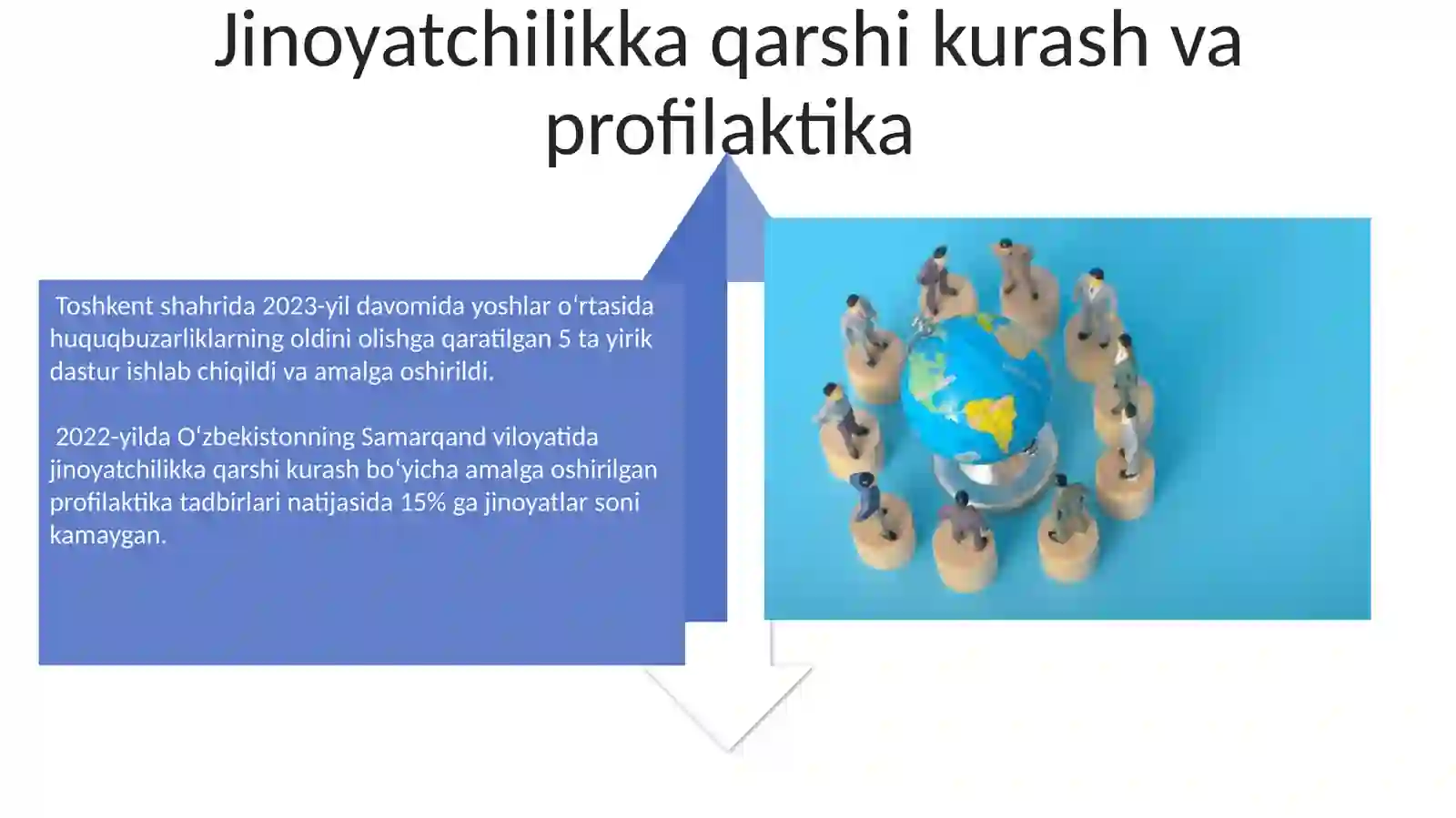 Jinoyatchilikka qarshi kurash va profilaktika

Toshkent shahrida 2023-yil davomida yoshlar oʻrtasida huquqbuzarliklarning oldini olishga qaratilgan 5 ta yirik dastur ishlab chiqildi va amalga oshirildi.

2022-yilda Oʻzbekistonning Samarqand viloyatida jinoyatchilikka qarshi kurash boʻyicha amalga oshirilgan profilaktika tadbirlari natijasida 15% ga jinoyatlar soni kamaygan.